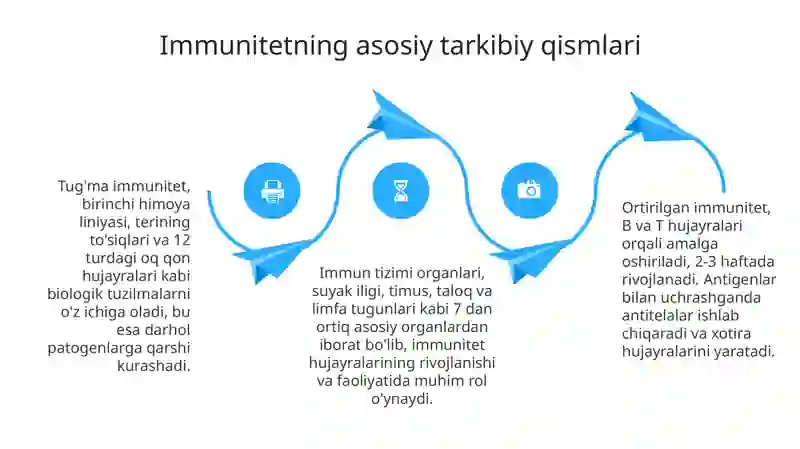 Immunitetning asosiy tarkibiy qismlari

Tug'ma immunitet, birinchi himoya liniyasi, terining to'siqlari va 12 turdagi oq qon hujayralari kabi biologik tuzilmalarni o'z ichiga oladi, bu esa darhol patogenlarga qarshi kurashadi.

Immun tizimi organlari, suyak iligi, timus, taloq va limfa tugunlari kabi 7 dan ortiq asosiy organlardan iborat bo'lib, immunitet hujayralarining rivojlanishi va faoliyatida muhim rol o'ynaydi.

Ortirilgan immunitet, B va T hujayralari orqali amalga oshiriladi, 2-3 haftada rivojlanadi. Antigenlar bilan uchrashganda antitelalar ishlab chiqaradi va xotira hujayralarini yaratadi.